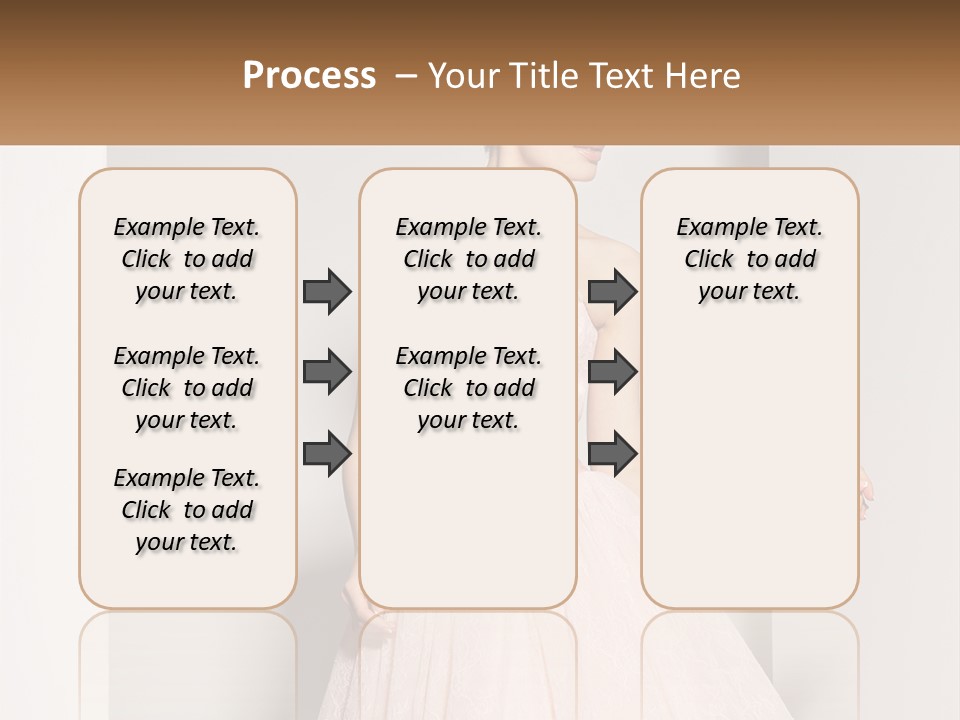 Process – Your Title Text Here

Example Text. Click to add your text.

Example Text. Click to add your text.

Example Text. Click to add your text.

Example Text. Click to add your text.

Example Text. Click to add your text.

Example Text. Click to add your text.